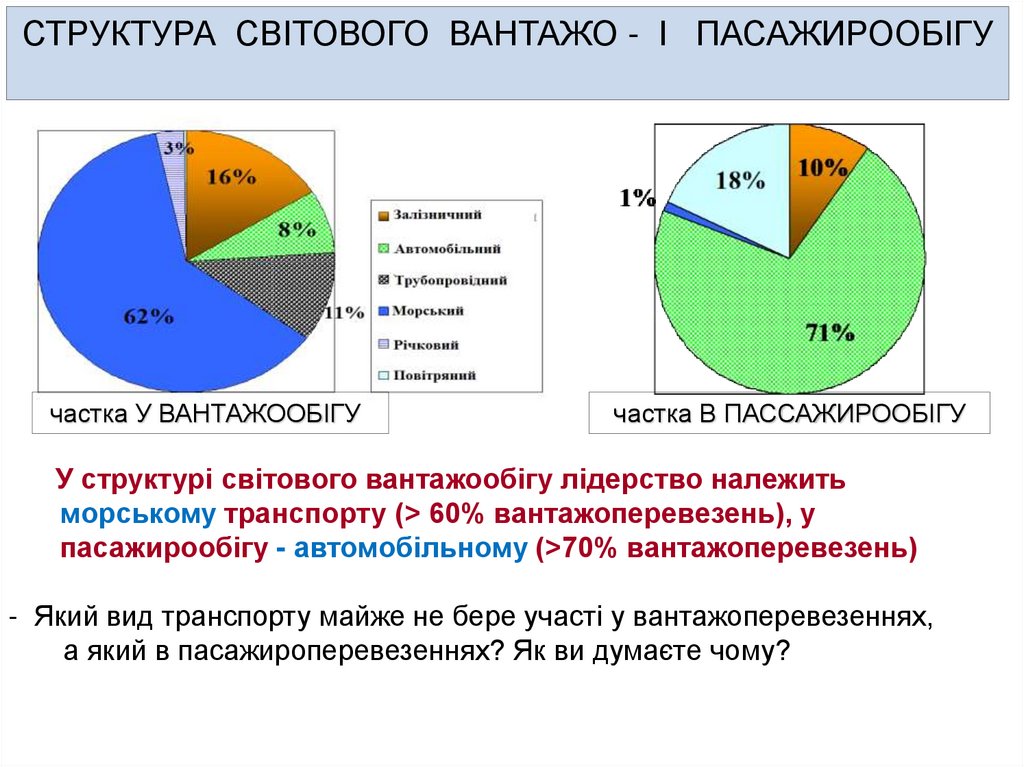 СТРУКТУРА СВІТОВОГО ВАНТАЖО - І ПАСАЖИРООБІГУ

3%
16%
8%
11%
62%

Залізничний
Автомобільний
Трубопровідний
Морський
Річковий
Повітряний

1%
18%
10%
71%

частка У ВАНТАЖООБІГУ

частка В ПАССАЖИРООБІГУ

У структурі світового вантажообігу лідерство належить морському транспорту (> 60% вантажоперевезень), у пасажирообігу - автомобільному (>70% вантажоперевезень)

- Який вид транспорту майже не бере участі у вантажоперевезеннях, а який в пасажироперевезеннях? Як ви думаєте чому?